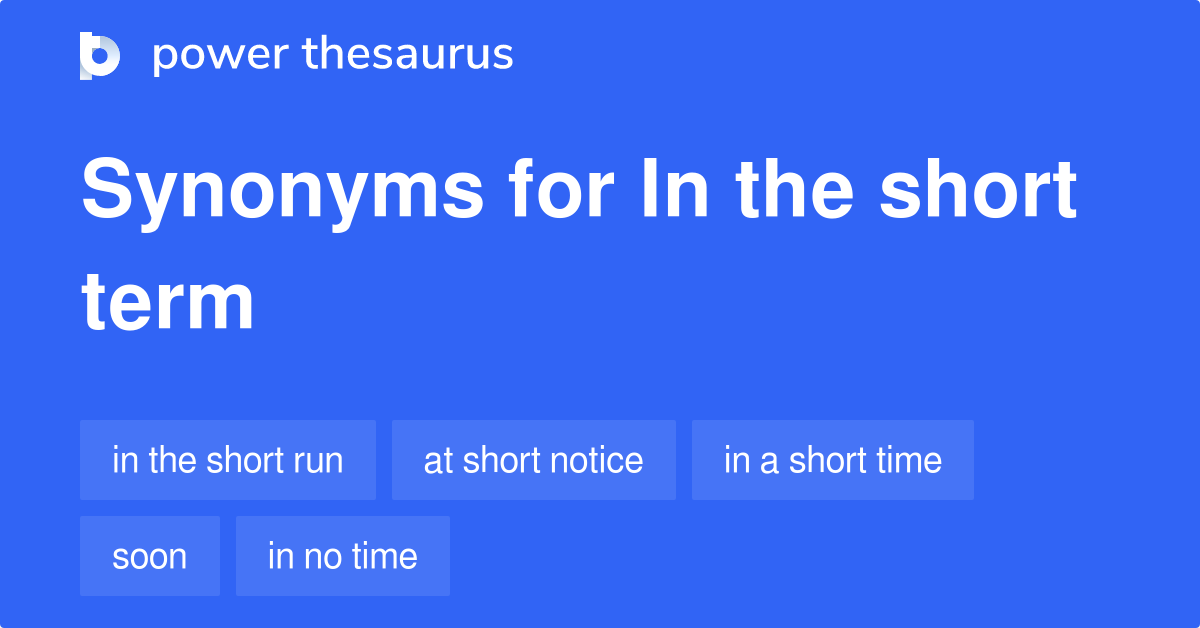 power thesaurus

Synonyms for In the short term

in the short run

at short notice

in a short time

soon

in no time